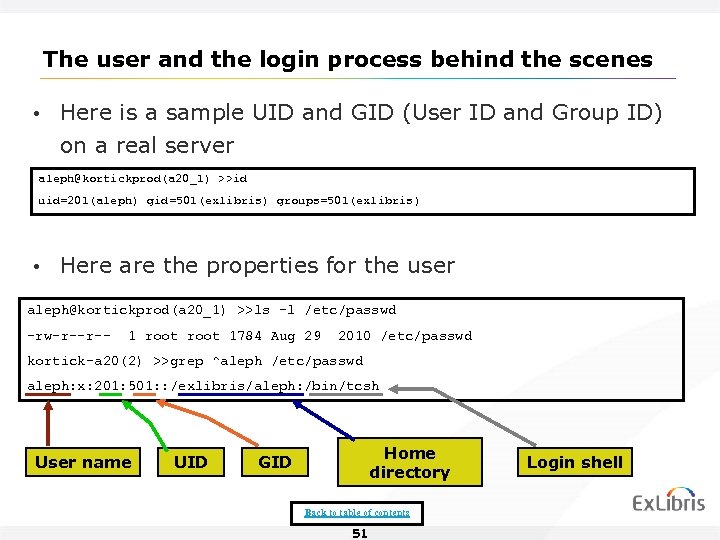 The user and the login process behind the scenes

• Here is a sample UID and GID (User ID and Group ID) on a real server

aleph@kortickprod(a20_1) >>id
uid=201(aleph) gid=501(exlibris) groups=501(exlibris)

• Here are the properties for the user

aleph@kortickprod(a20_1) >>ls -l /etc/passwd
-rw-r--r-- 1 root root 1784 Aug 29 2010 /etc/passwd
kortick-a20(2) >>grep ^aleph /etc/passwd
aleph:x:201:501::/exlibris/aleph:/bin/tcsh

User name
UID
GID
Home directory
Login shell

Back to table of contents

ExLibris

51